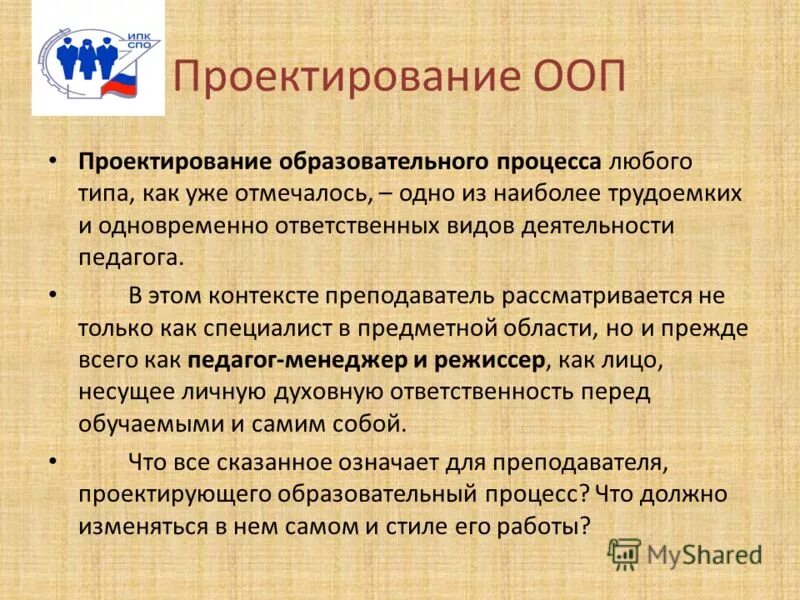 ИПК СПО

Проектирование ООП

• Проектирование образовательного процесса любого типа, как уже отмечалось, – одно из наиболее трудоемких и одновременно ответственных видов деятельности педагога.

• В этом контексте преподаватель рассматривается не только как специалист в предметной области, но и прежде всего как педагог-менеджер и режиссер, как лицо, несущее личную духовную ответственность перед обучаемыми и самим собой.

• Что все сказанное означает для преподавателя, проектирующего образовательный процесс? Что должно изменяться в нем самом и стиле его работы?

MyShared